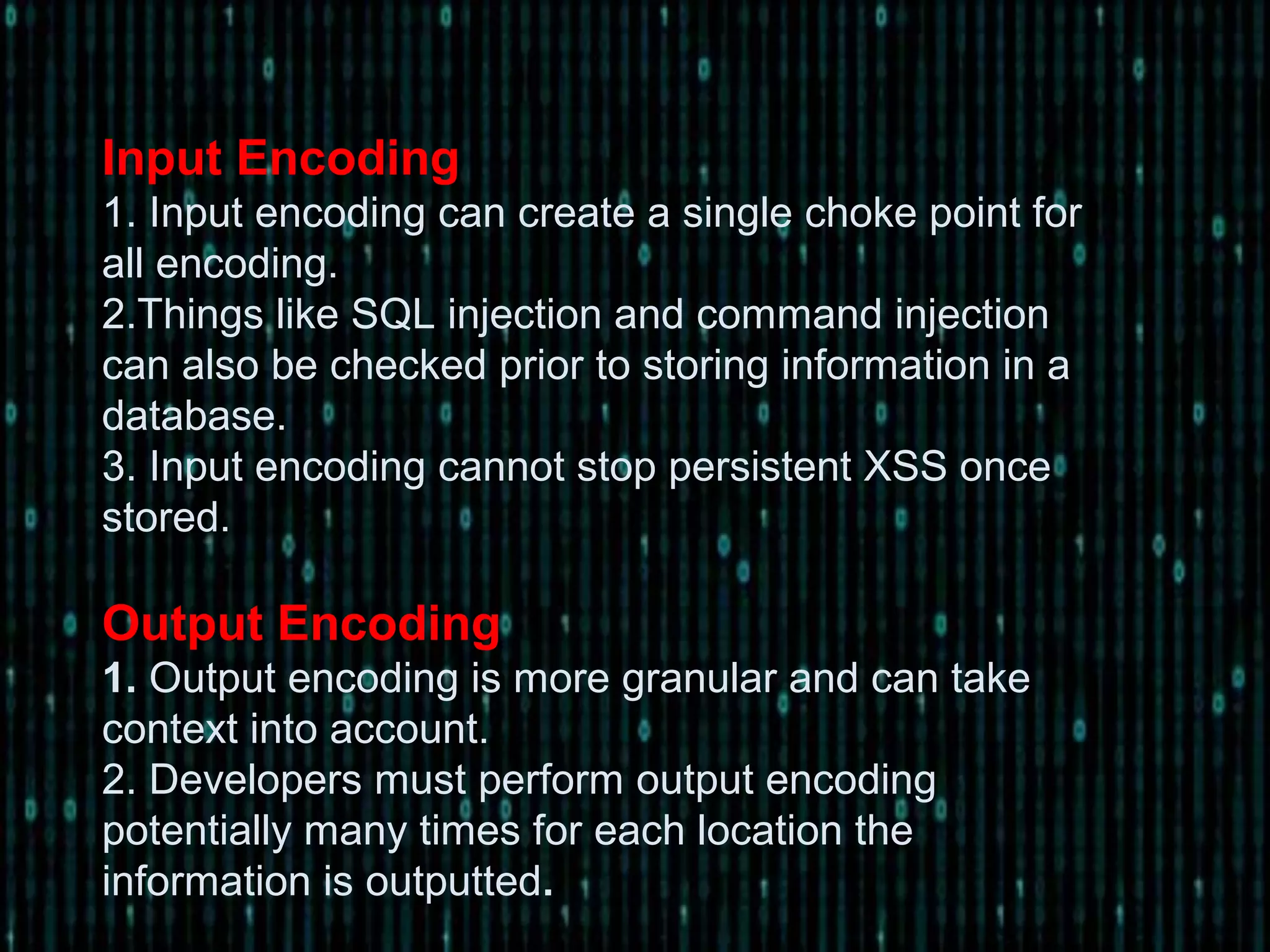 Input Encoding
1. Input encoding can create a single choke point for all encoding.
2.Things like SQL injection and command injection can also be checked prior to storing information in a database.
3. Input encoding cannot stop persistent XSS once stored.

Output Encoding
1. Output encoding is more granular and can take context into account.
2. Developers must perform output encoding potentially many times for each location the information is outputted.